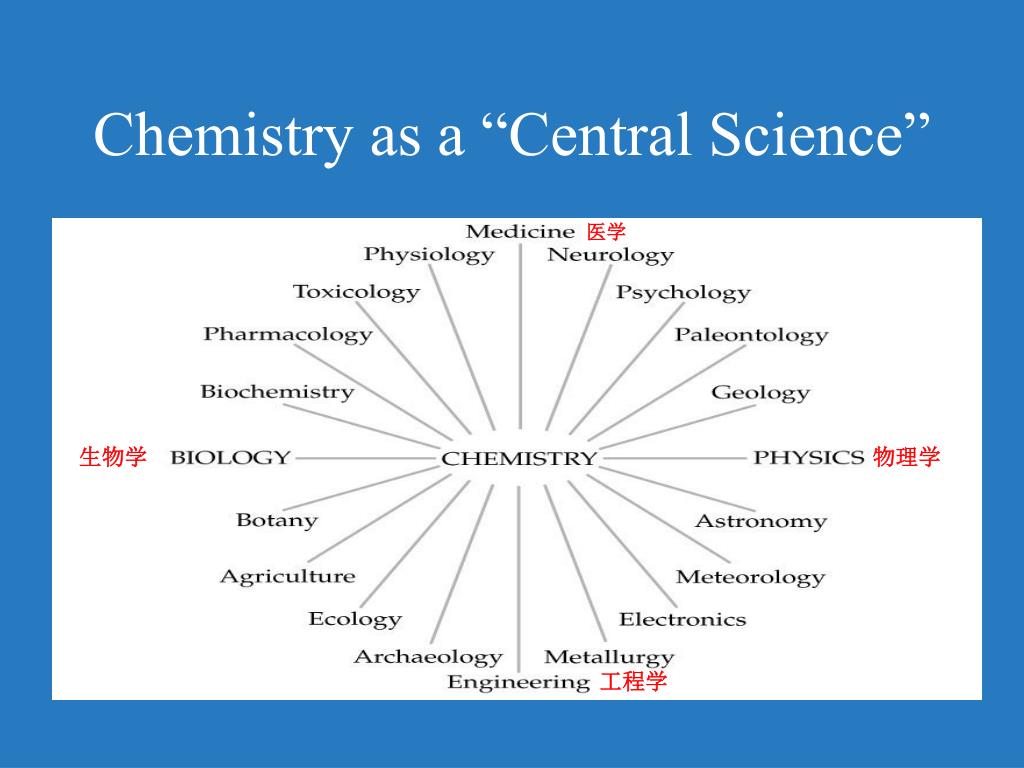 Chemistry as a “Central Science”

Medicine 医学
Physiology
Neurology
Toxicology
Psychology
Pharmacology
Paleontology
Biochemistry
Geology
生物学 BIOLOGY
CHEMISTRY
PHYSICS 物理学
Botany
Astronomy
Agriculture
Meteorology
Ecology
Electronics
Archaeology
Metallurgy
Engineering 工程学